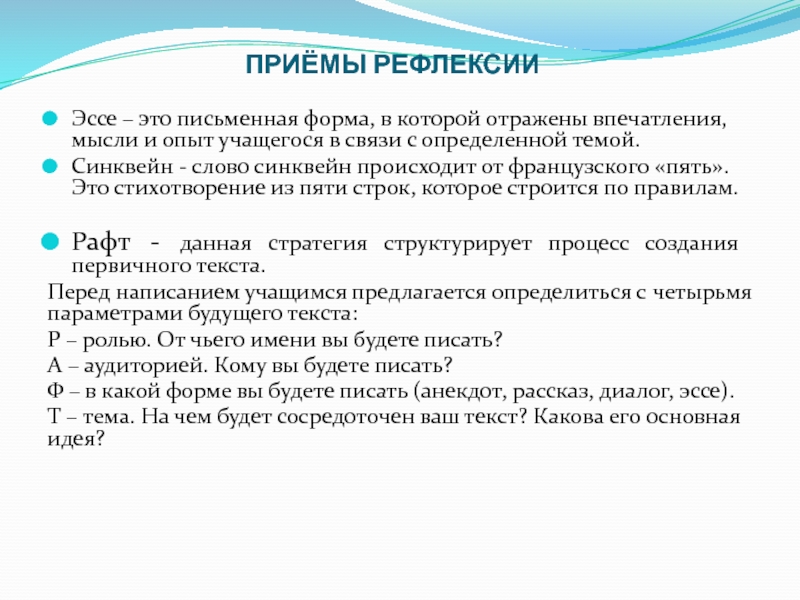 ПРИЁМЫ РЕФЛЕКСИИ

Эссе – это письменная форма, в которой отражены впечатления, мысли и опыт учащегося в связи с определенной темой.

Синквейн - слово синквейн происходит от французского «пять». Это стихотворение из пяти строк, которое строится по правилам.

Рафт - данная стратегия структурирует процесс создания первичного текста.

Перед написанием учащимся предлагается определиться с четырьмя параметрами будущего текста:

Р – ролью. От чьего имени вы будете писать?

А – аудиторией. Кому вы будете писать?

Ф – в какой форме вы будете писать (анекдот, рассказ, диалог, эссе).

Т – тема. На чем будет сосредоточен ваш текст? Какова его основная идея?